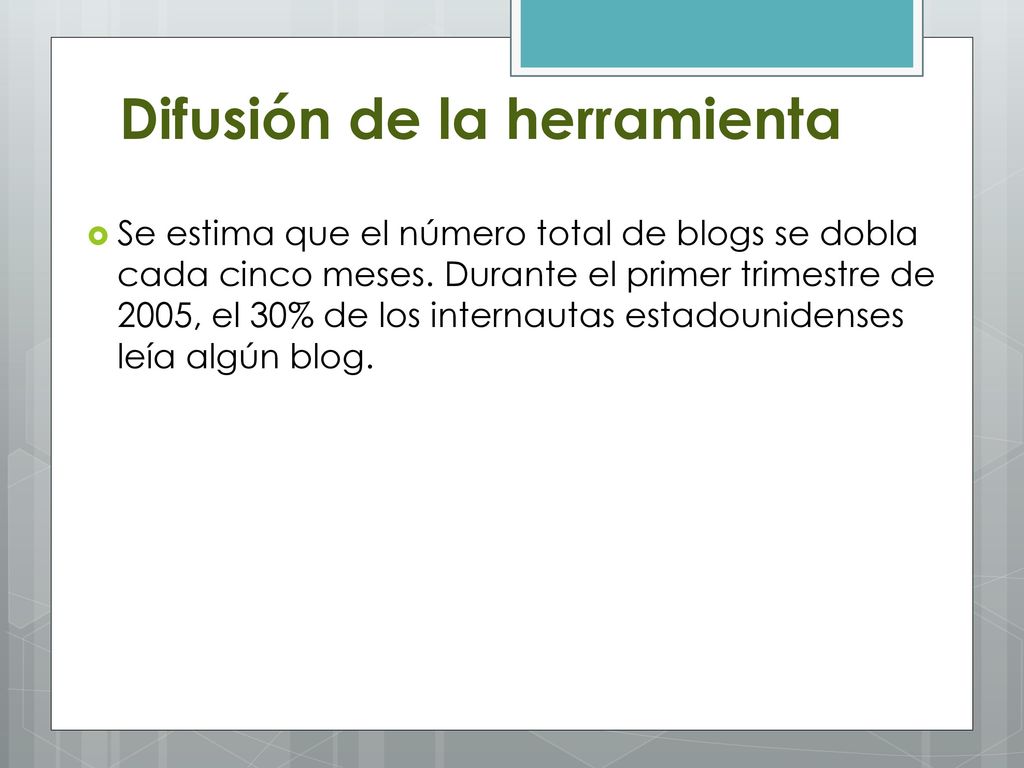 Difusión de la herramienta

Se estima que el número total de blogs se dobla cada cinco meses. Durante el primer trimestre de 2005, el 30% de los internautas estadounidenses leía algún blog.